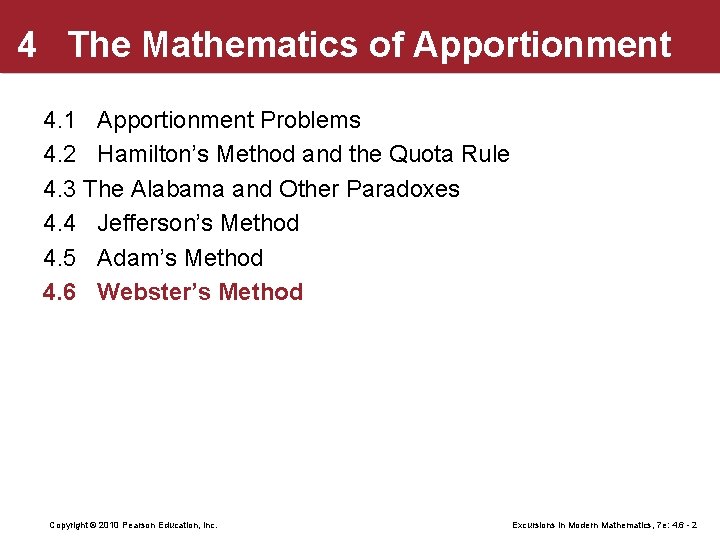 4 The Mathematics of Apportionment

4.1 Apportionment Problems
4.2 Hamilton's Method and the Quota Rule
4.3 The Alabama and Other Paradoxes
4.4 Jefferson's Method
4.5 Adam's Method
4.6 Webster's Method

Copyright © 2010 Pearson Education, Inc.

Excursions in Modern Mathematics, 7e: 4.6 - 2